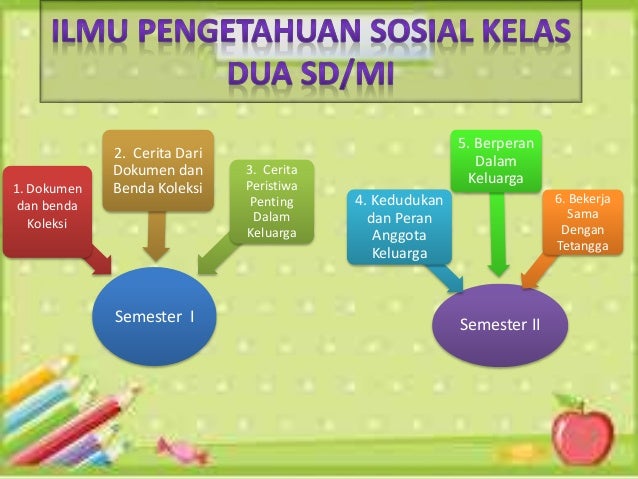 ILMU PENGETAHUAN SOSIAL KELAS DUA SD/MI

1. Dokumen dan benda Koleksi

2. Cerita Dari Dokumen dan Benda Koleksi

3. Cerita Peristiwa Penting Dalam Keluarga

Semester I

4. Kedudukan dan Peran Anggota Keluarga

5. Berperan Dalam Keluarga

6. Bekerja Sama Dengan Tetangga

Semester II